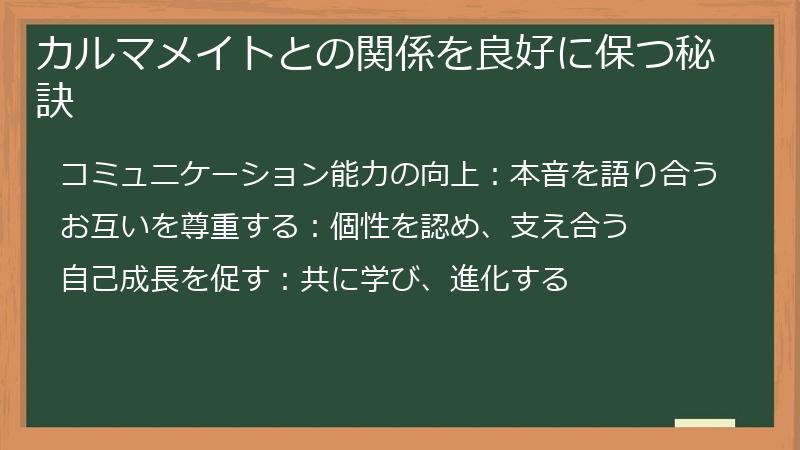 カルマメイトとの関係を良好に保つ秘訣

コミュニケーション能力の向上：本音を語り合う

お互いを尊重する：個性を認め、支え合う

自己成長を促す：共に学び、進化する